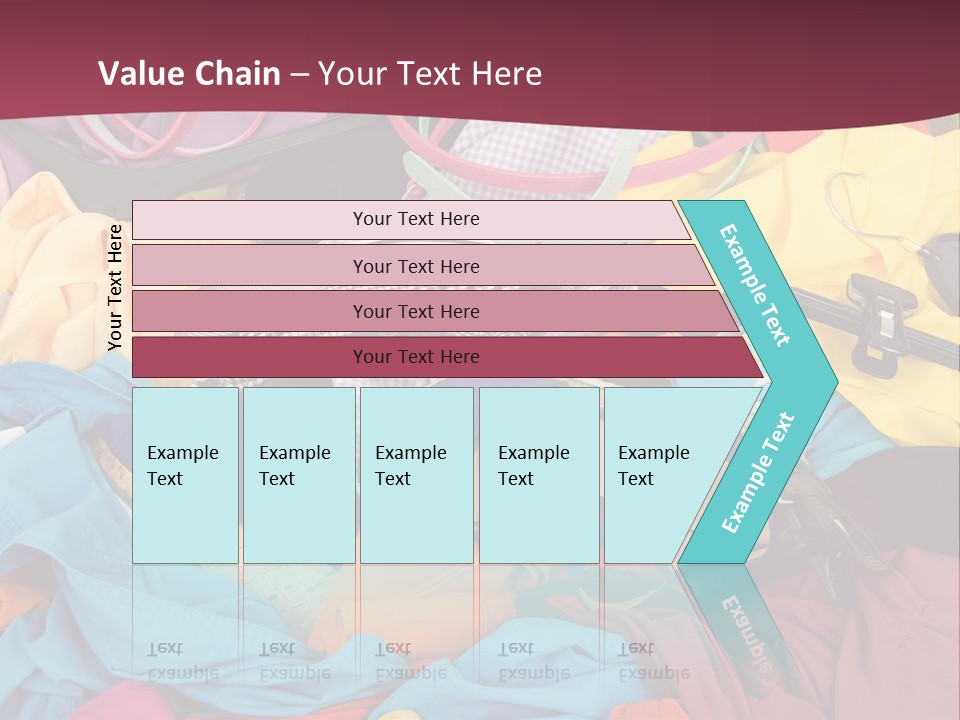 Value Chain – Your Text Here

Your Text Here

Your Text Here

Your Text Here

Your Text Here

Your Text Here

Example Text

Example Text

Example Text

Example Text

Example Text

Example Text

Example Text